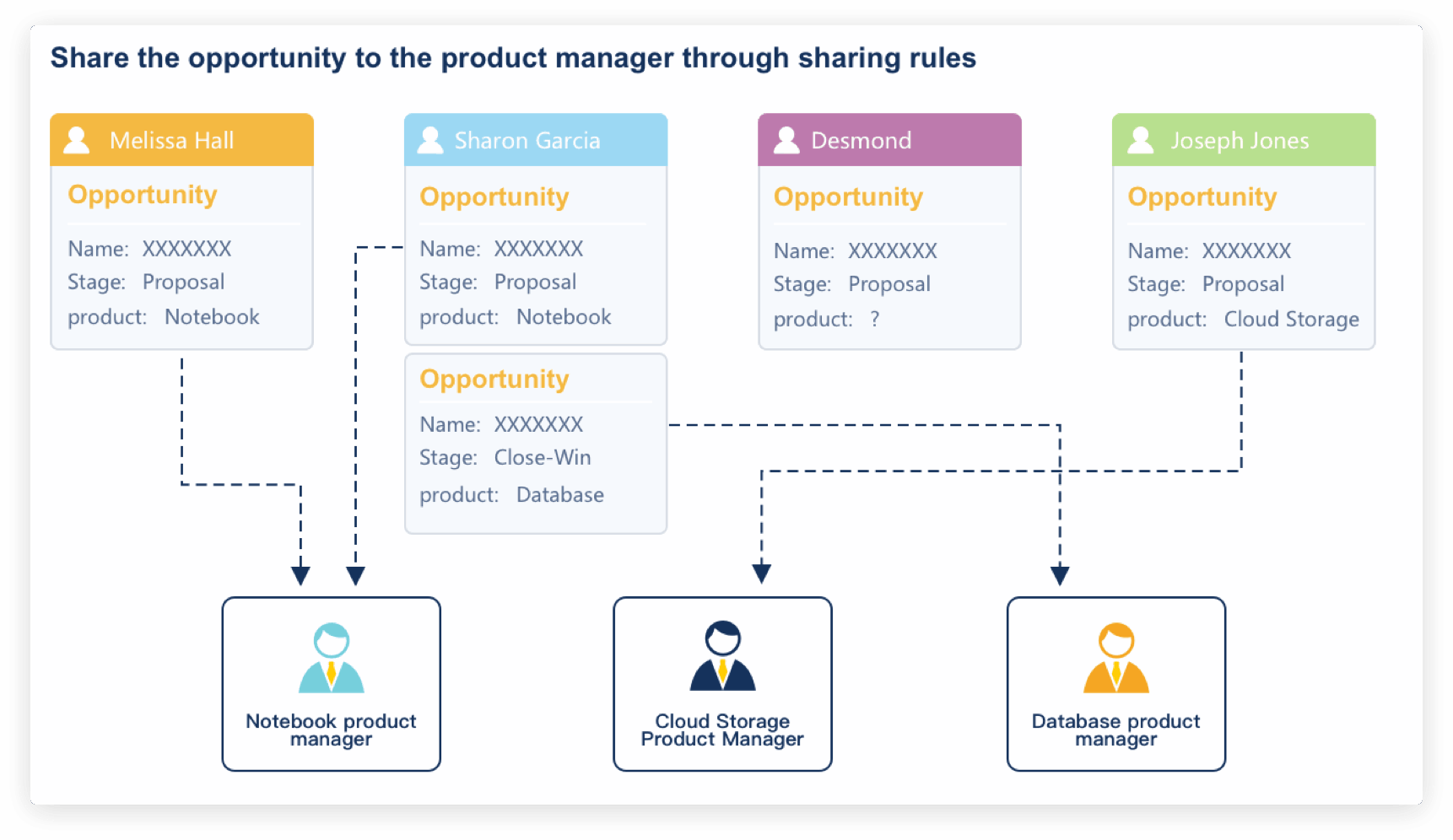 Share the opportunity to the product manager through sharing rules

Melissa Hall

Opportunity

Name: XXXXXXX
Stage: Proposal
product: Notebook

Sharon Garcia

Opportunity

Name: XXXXXXX
Stage: Proposal
product: Notebook

Opportunity

Name: XXXXXXX
Stage: Close-Win
product: Database

Desmond

Opportunity

Name: XXXXXXX
Stage: Proposal
product: ?

Joseph Jones

Opportunity

Name: XXXXXXX
Stage: Proposal
product: Cloud Storage

Notebook product manager

Cloud Storage Product Manager

Database product manager